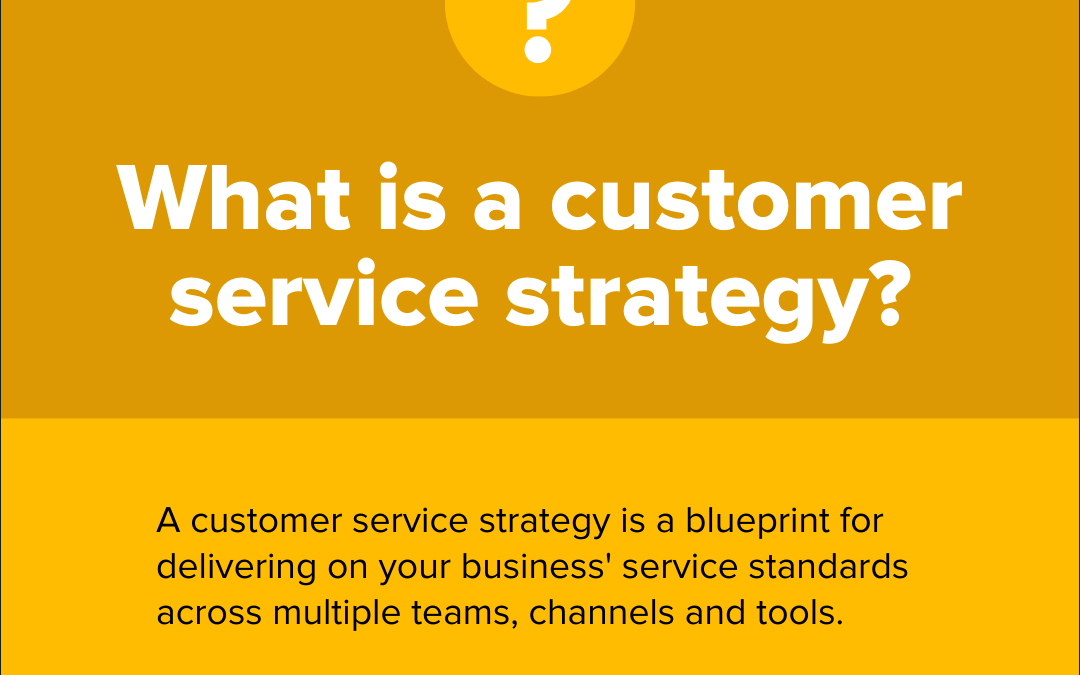 ?

What is a customer service strategy?

A customer service strategy is a blueprint for delivering on your business' service standards across multiple teams, channels and tools.